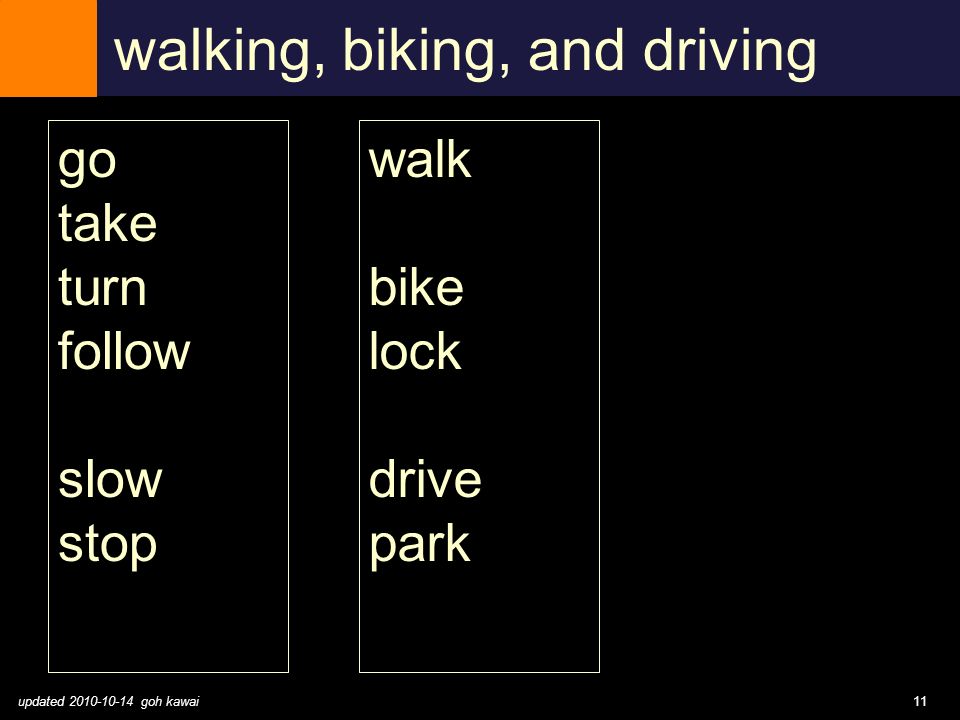 walking, biking, and driving

go
take
turn
follow

slow
stop

walk

bike
lock

drive
park

updated 2010-10-14 goh kawai

11